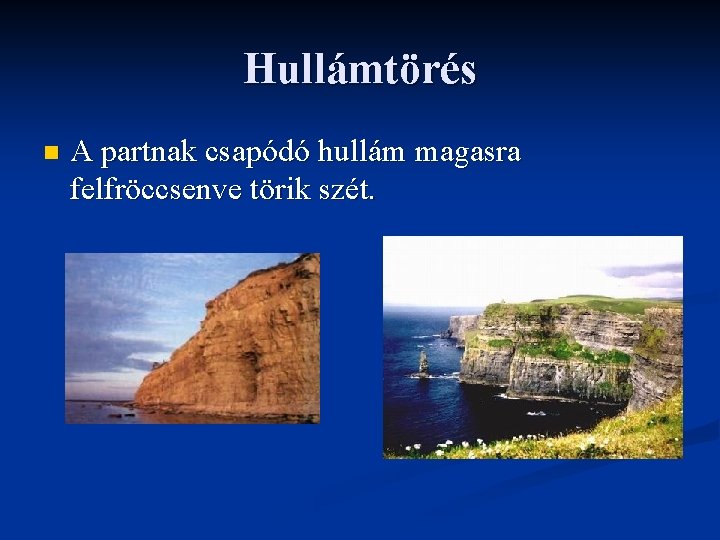 Hullámtörés

A partnak csapódó hullám magasra felfröccsenve törik szét.